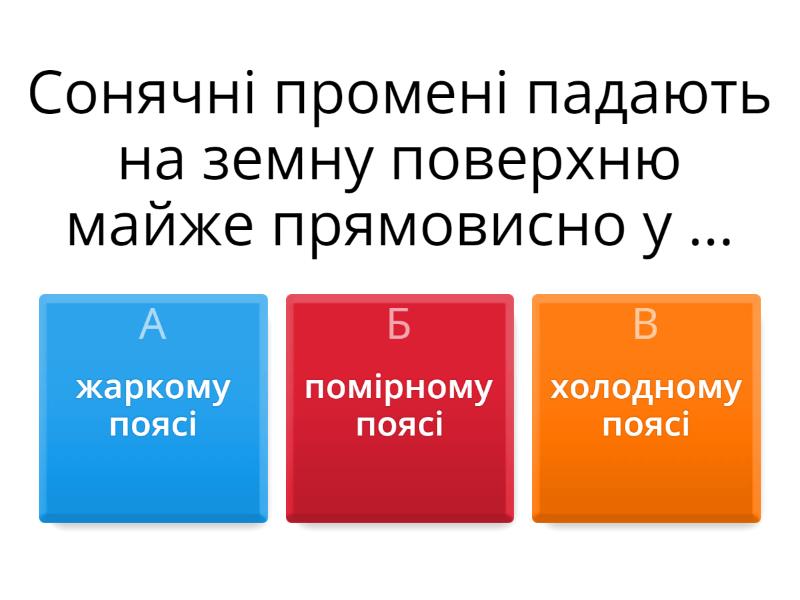 Сонячні промені падають на земну поверхню майже прямовисно у ...

А
жаркому поясі

Б
помірному поясі

В
холодному поясі